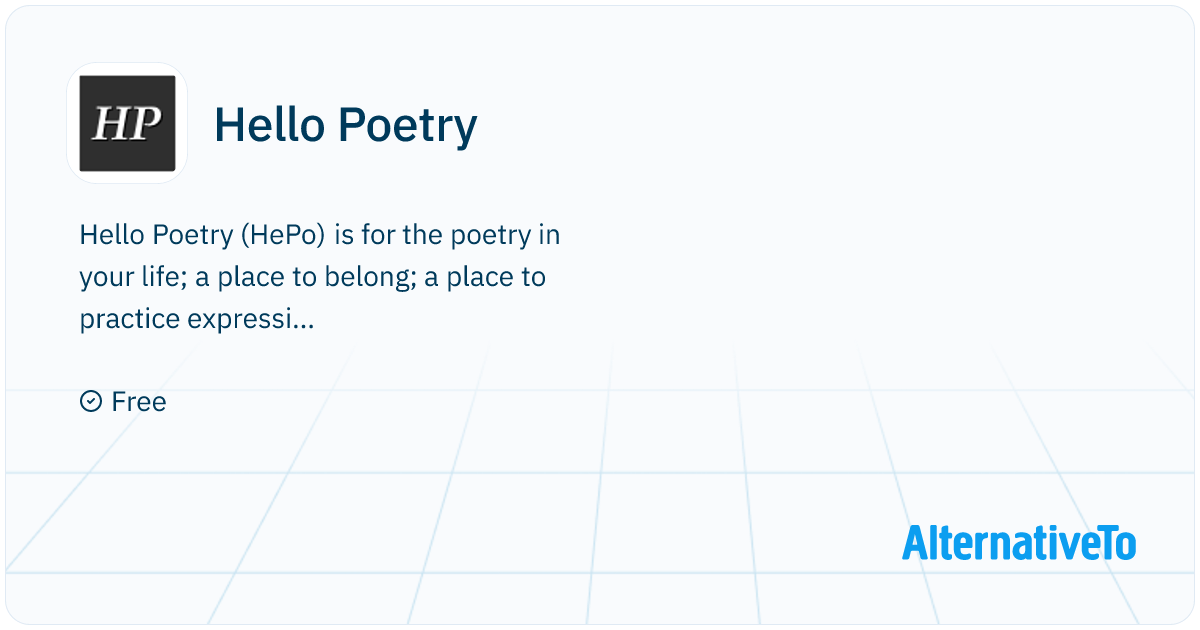 HP

Hello Poetry

Hello Poetry (HePo) is for the poetry in your life; a place to belong; a place to practice expressi...

Free

AlternativeTo